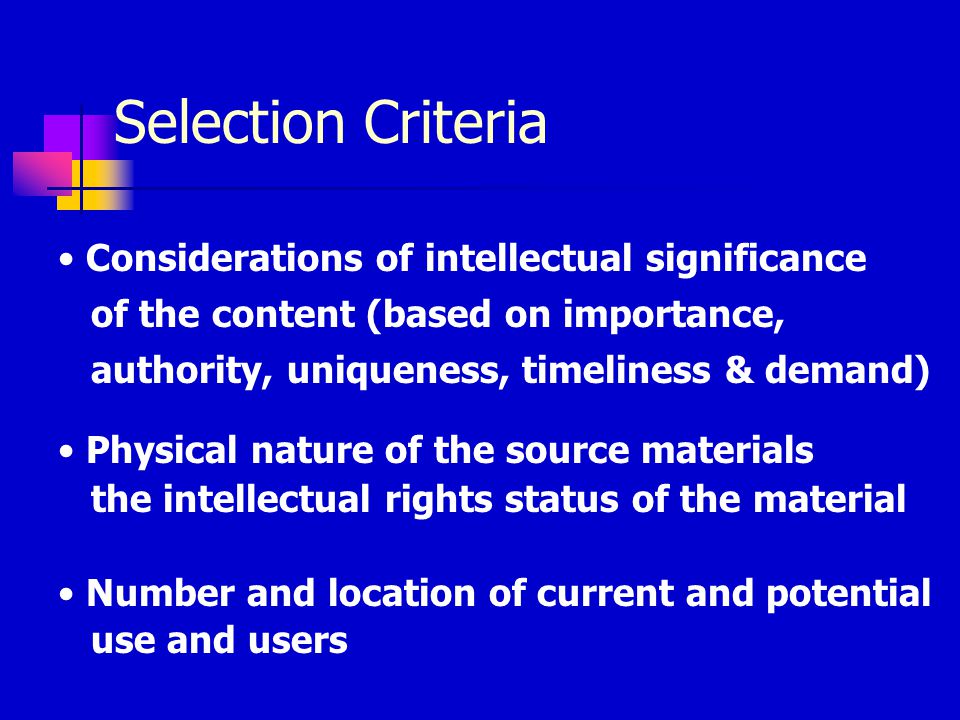 Selection Criteria

• Considerations of intellectual significance of the content (based on importance, authority, uniqueness, timeliness & demand)

• Physical nature of the source materials the intellectual rights status of the material

• Number and location of current and potential use and users